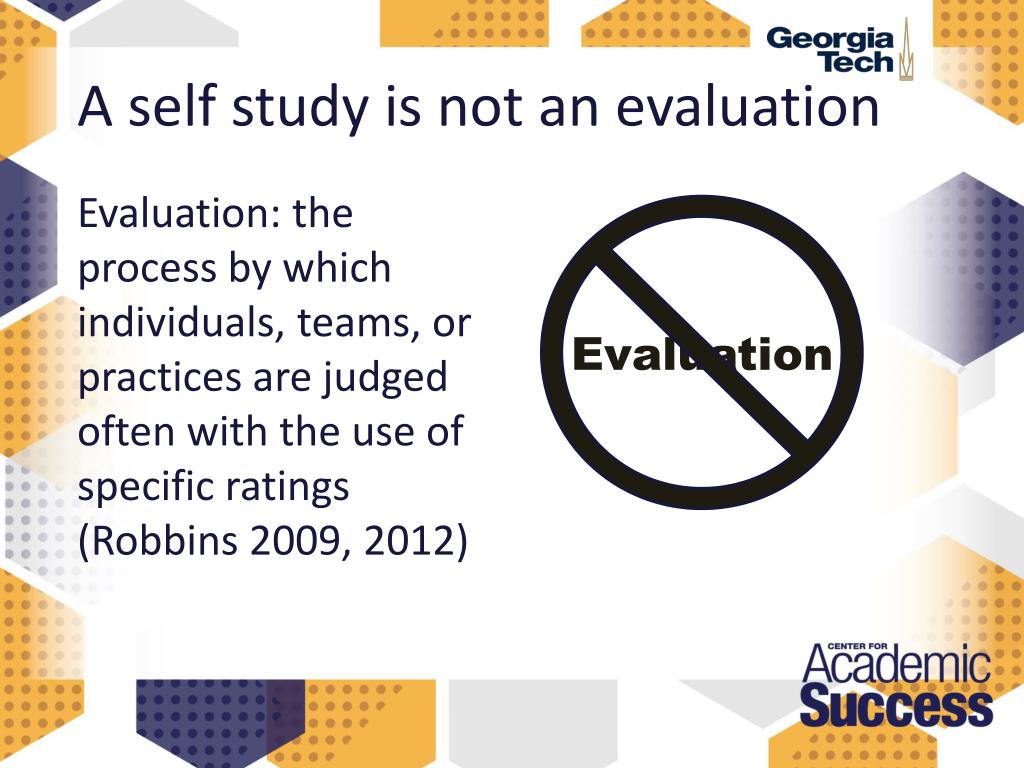 Georgia Tech

A self study is not an evaluation

Evaluation: the process by which individuals, teams, or practices are judged often with the use of specific ratings (Robbins 2009, 2012)

Evaluation

CENTER FOR Academic Success